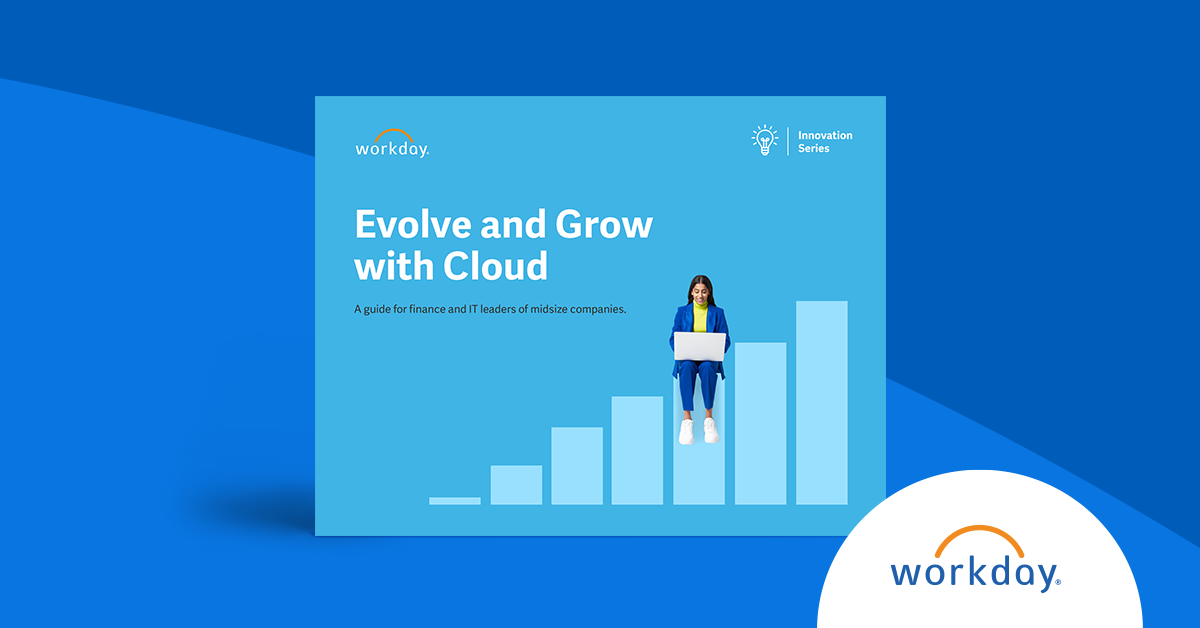 workday.

Innovation Series

Evolve and Grow with Cloud

A guide for finance and IT leaders of midsize companies.

workday.